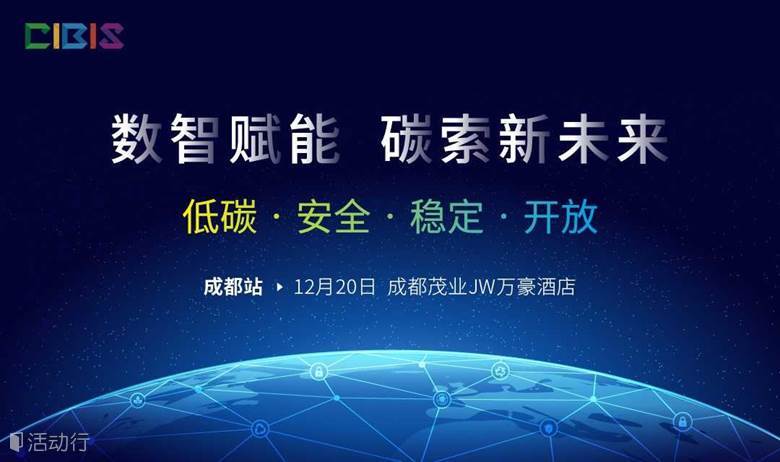 CIBIS

数智赋能 碳索新未来

低碳 · 安全 · 稳定 · 开放

成都站 ▸ 12月20日 成都茂业JW万豪酒店

活动行